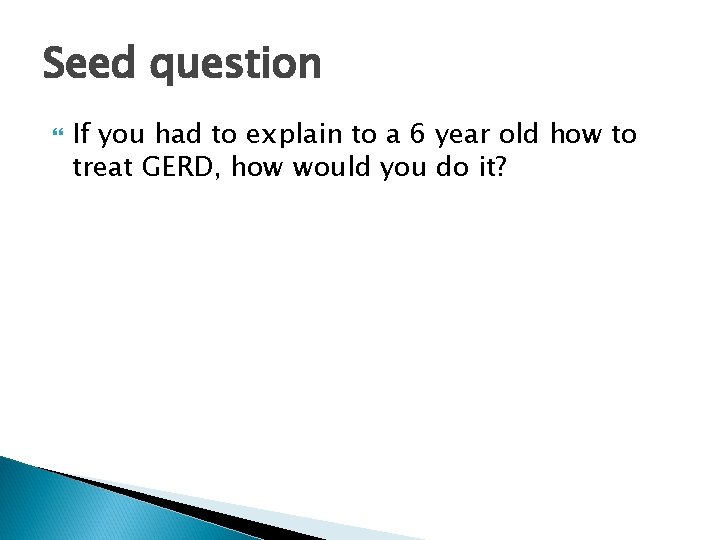 Seed question

If you had to explain to a 6 year old how to treat GERD, how would you do it?